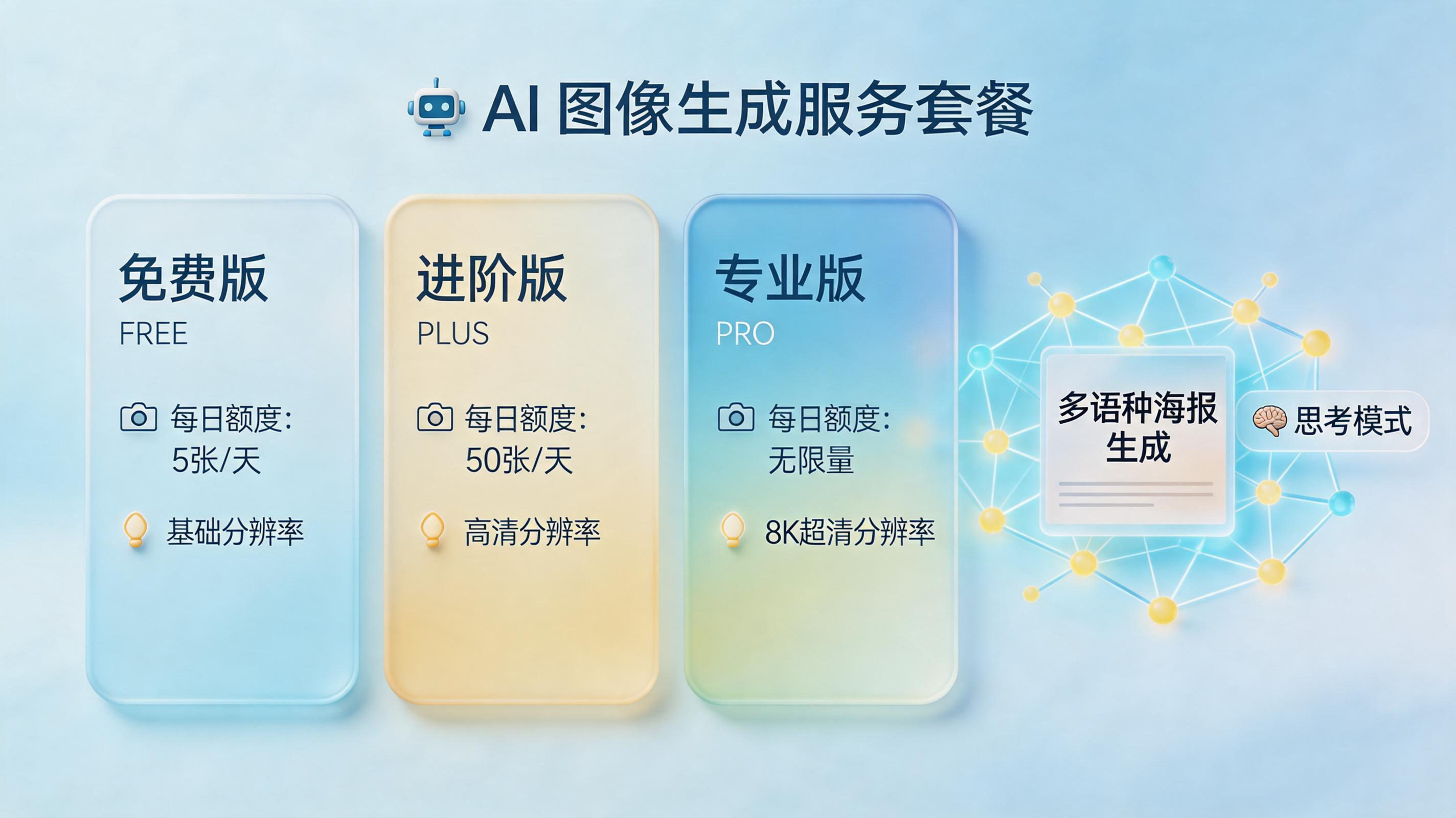 AI 图像生成服务套餐

免费版
FREE
每日额度:
5张/天
基础分辨率

进阶版
PLUS
每日额度:
50张/天
高清分辨率

专业版
PRO
每日额度:
无限量
8K超清分辨率

多语种海报生成

思考模式